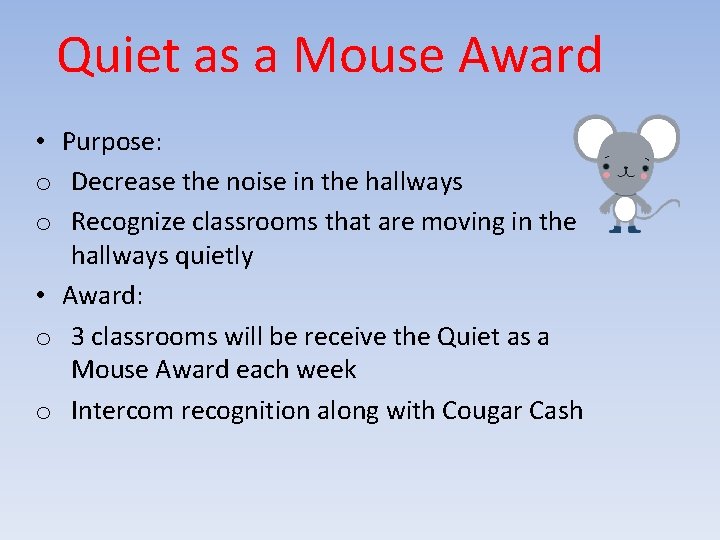 Quiet as a Mouse Award

• Purpose:
o Decrease the noise in the hallways
o Recognize classrooms that are moving in the hallways quietly
• Award:
o 3 classrooms will be receive the Quiet as a Mouse Award each week
o Intercom recognition along with Cougar Cash